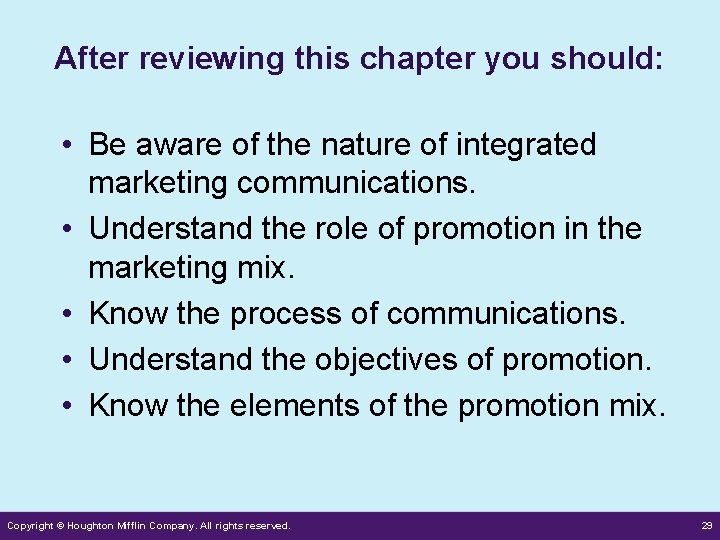 After reviewing this chapter you should:

• Be aware of the nature of integrated marketing communications.
• Understand the role of promotion in the marketing mix.
• Know the process of communications.
• Understand the objectives of promotion.
• Know the elements of the promotion mix.

Copyright © Houghton Mifflin Company. All rights reserved.

29